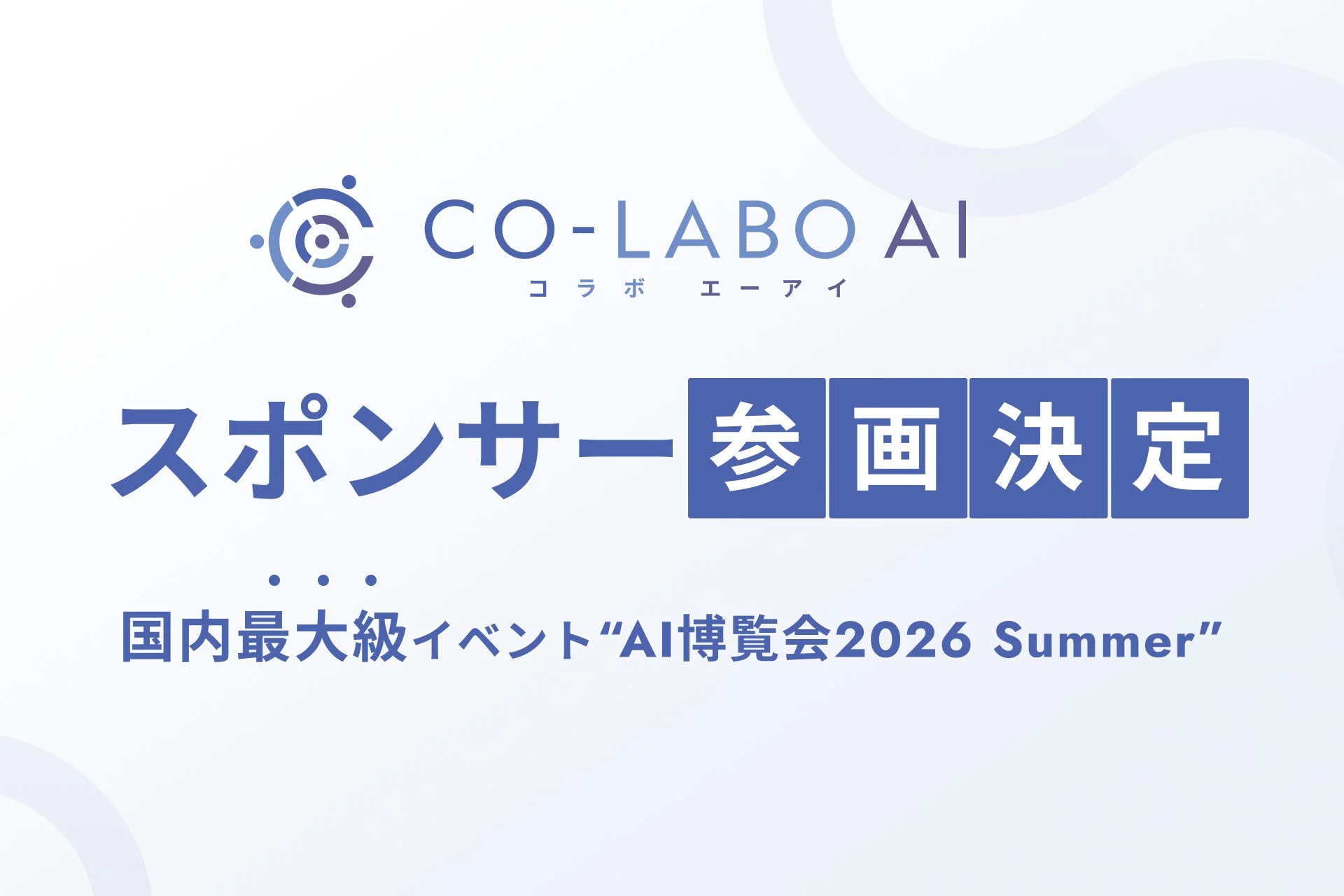 CO-LABO AI
コラボ エーアイ

スポンサー参画決定

国内最大級イベント“AI博覧会2026 Summer”